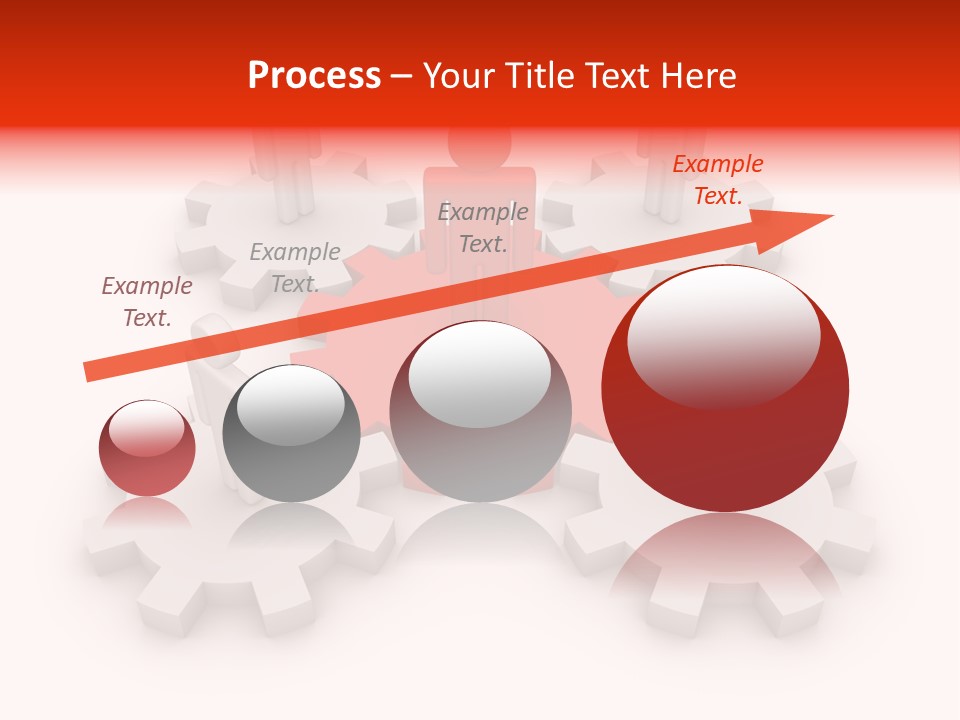 Process – Your Title Text Here

Example Text.

Example Text.

Example Text.

Example Text.